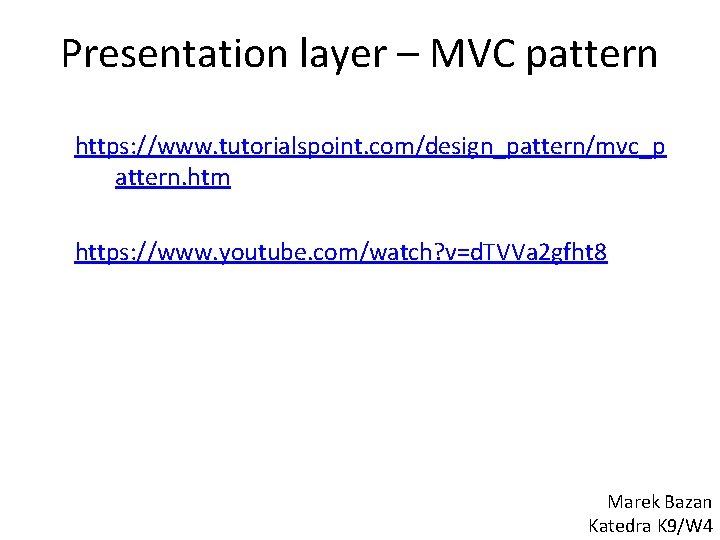 Presentation layer – MVC pattern

https://www.tutorialspoint.com/design_pattern/mvc_pattern.htm

https://www.youtube.com/watch?v=dTVVa2gfht8

Marek Bazan
Katedra K9/W4